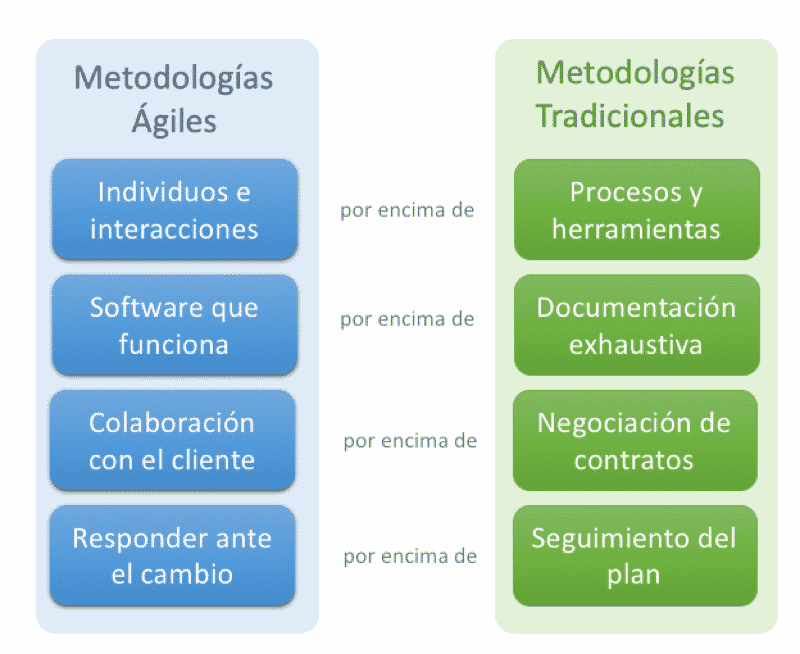 Metodologías Ágiles

Metodologías Tradicionales

Individuos e interacciones

por encima de

Procesos y herramientas

Software que funciona

por encima de

Documentación exhaustiva

Colaboración con el cliente

por encima de

Negociación de contratos

Responder ante el cambio

por encima de

Seguimiento del plan